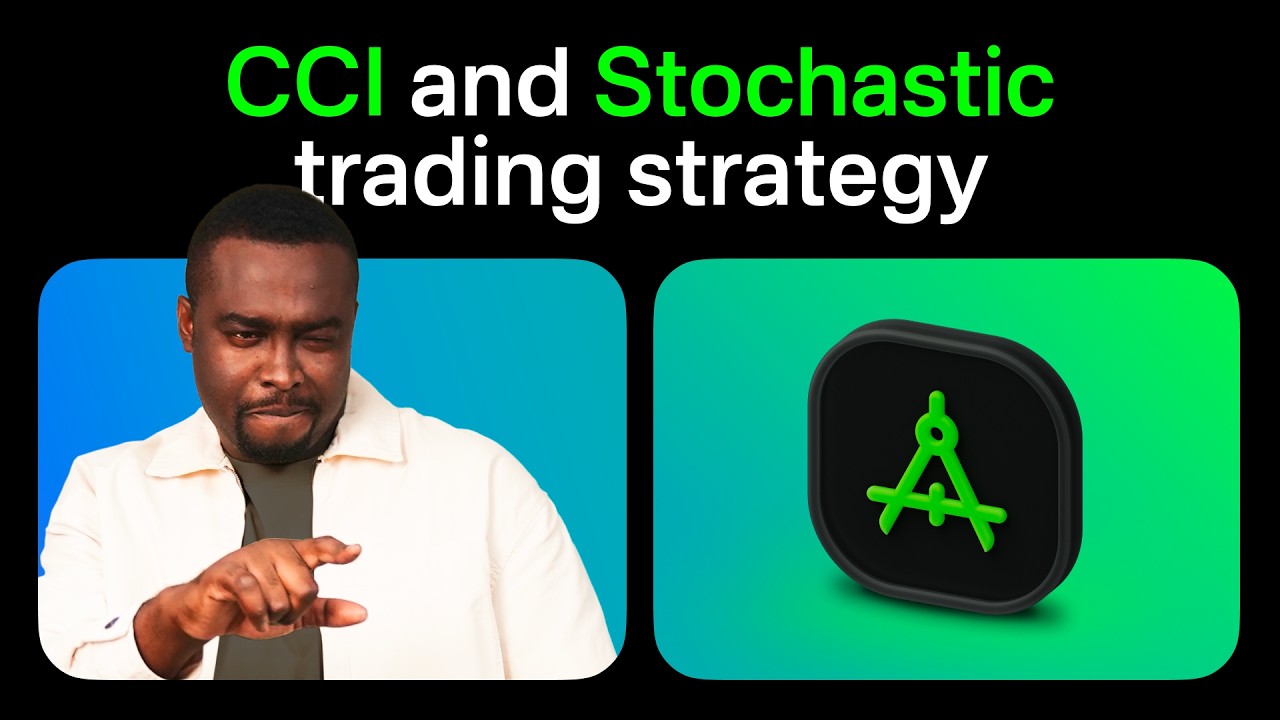 CCI and Stochastic trading strategy